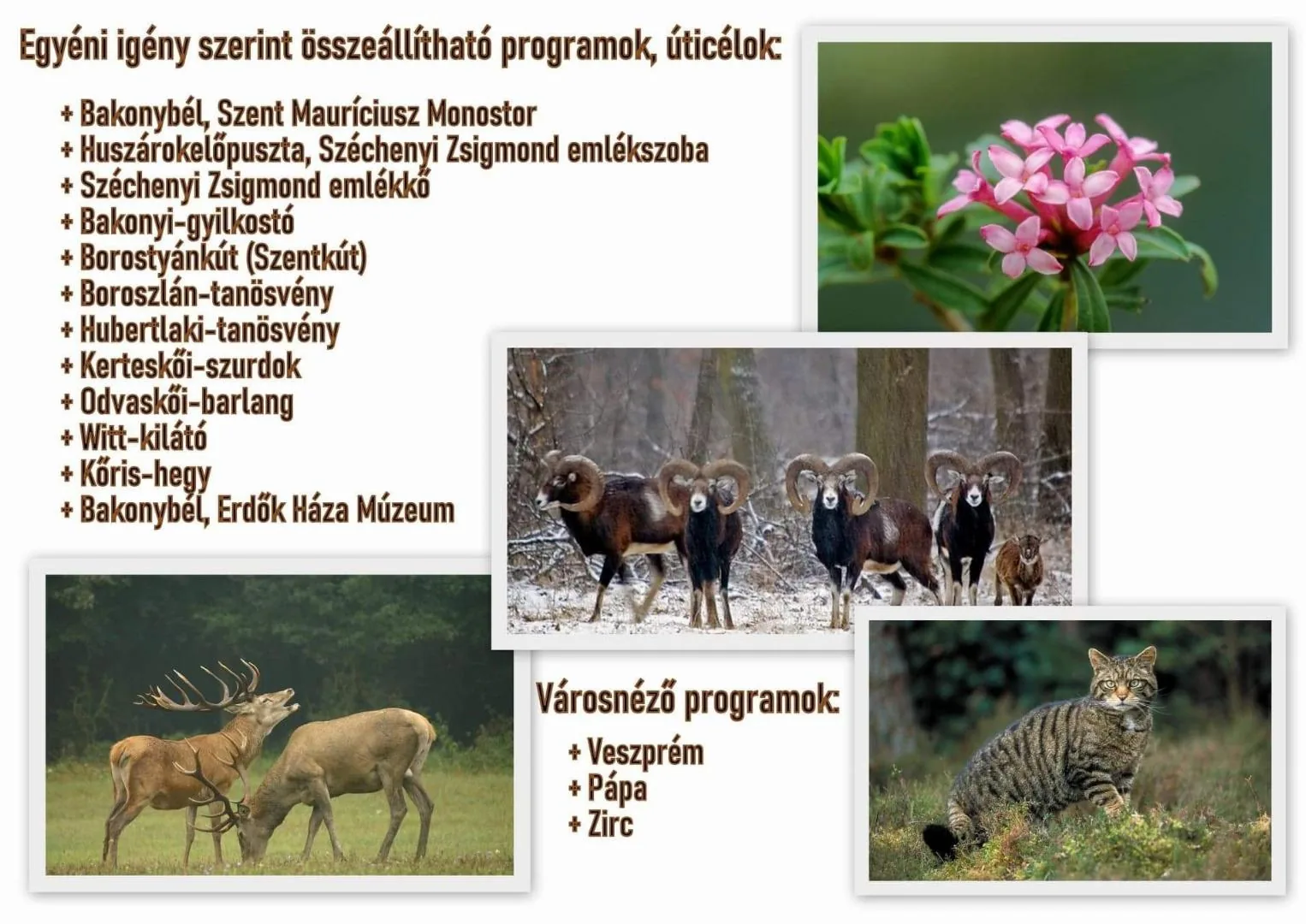 Egyéni igény szerint összeállítható programok, úticélok:

+ Bakonybél, Szent Mauríciusz Monostor
+ Huszárokelőpuszta, Széchenyi Zsigmond emlékszoba
+ Széchenyi Zsigmond emlékkő
+ Bakonyi-gyilkostó
+ Borostyánkút (Szentkút)
+ Boroszlán-tanösvény
+ Hubertlaki-tanösvény
+ Kerteskői-szurdok
+ Odvaskői-barlang
+ Witt-kilátó
+ Kőris-hegy
+ Bakonybél, Erdők Háza Múzeum

Városnéző programok:

+ Veszprém
+ Pápa
+ Zirc